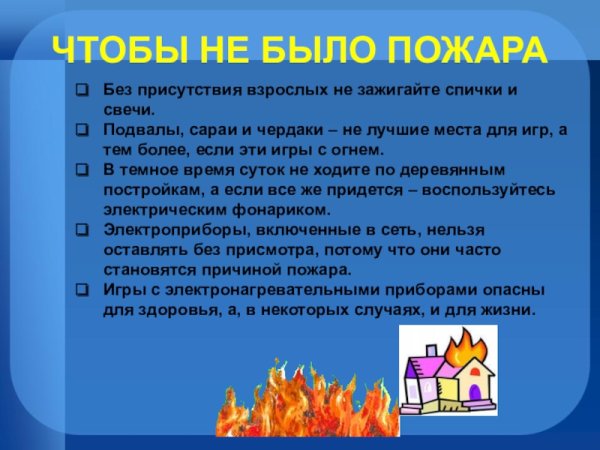 ЧТОБЫ НЕ БЫЛО ПОЖАРА

❑ Без присутствия взрослых не зажигайте спички и свечи.
❑ Подвалы, сараи и чердаки – не лучшие места для игр, а тем более, если эти игры с огнем.
❑ В темное время суток не ходите по деревянным постройкам, а если все же придется – воспользуйтесь электрическим фонариком.
❑ Электроприборы, включенные в сеть, нельзя оставлять без присмотра, потому что они часто становятся причиной пожара.
❑ Игры с электронагревательными приборами опасны для здоровья, а, в некоторых случаях, и для жизни.